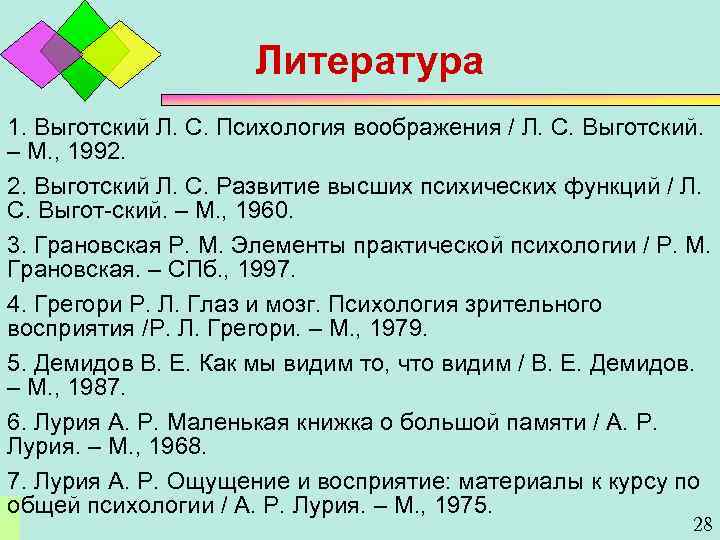 Литература

1. Выготский Л. С. Психология воображения / Л. С. Выготский. – М., 1992.

2. Выготский Л. С. Развитие высших психических функций / Л. С. Выгот-ский. – М., 1960.

3. Грановская Р. М. Элементы практической психологии / Р. М. Грановская. – СПб., 1997.

4. Грегори Р. Л. Глаз и мозг. Психология зрительного восприятия /Р. Л. Грегори. – М., 1979.

5. Демидов В. Е. Как мы видим то, что видим / В. Е. Демидов. – М., 1987.

6. Лурия А. Р. Маленькая книжка о большой памяти / А. Р. Лурия. – М., 1968.

7. Лурия А. Р. Ощущение и восприятие: материалы к курсу по общей психологии / А. Р. Лурия. – М., 1975.

28